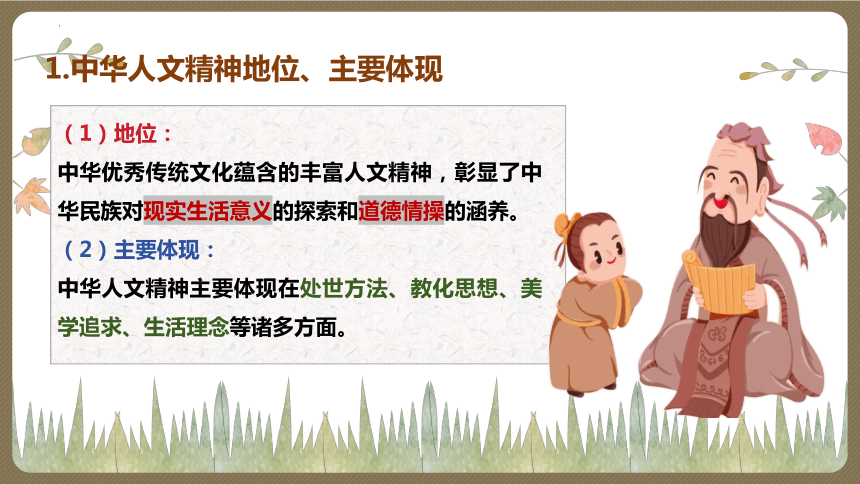 1.中华人文精神地位、主要体现

（1）地位：

中华优秀传统文化蕴含的丰富人文精神，彰显了中华民族对现实生活意义的探索和道德情操的涵养。

（2）主要体现：

中华人文精神主要体现在处世方法、教化思想、美学追求、生活理念等诸多方面。